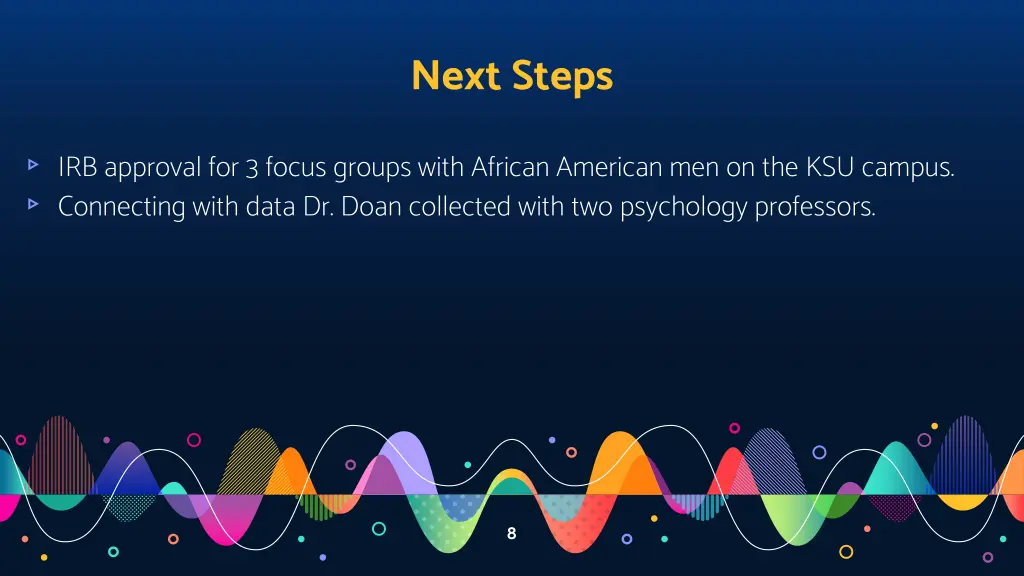 Next Steps

▹ IRB approval for 3 focus groups with African American men on the KSU campus.
▹ Connecting with data Dr. Doan collected with two psychology professors.

8